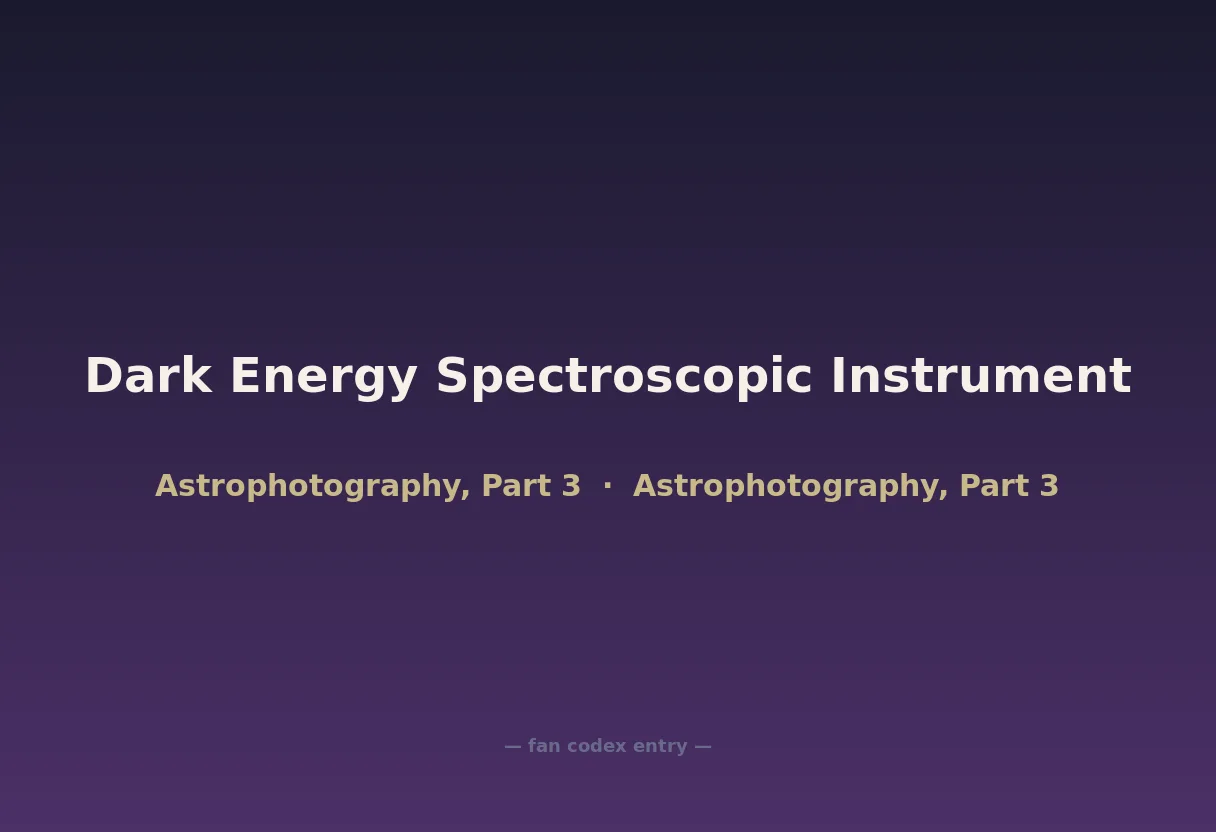 Dark Energy Spectroscopic Instrument

Astrophotography, Part 3 · Astrophotography, Part 3

— fan codex entry —